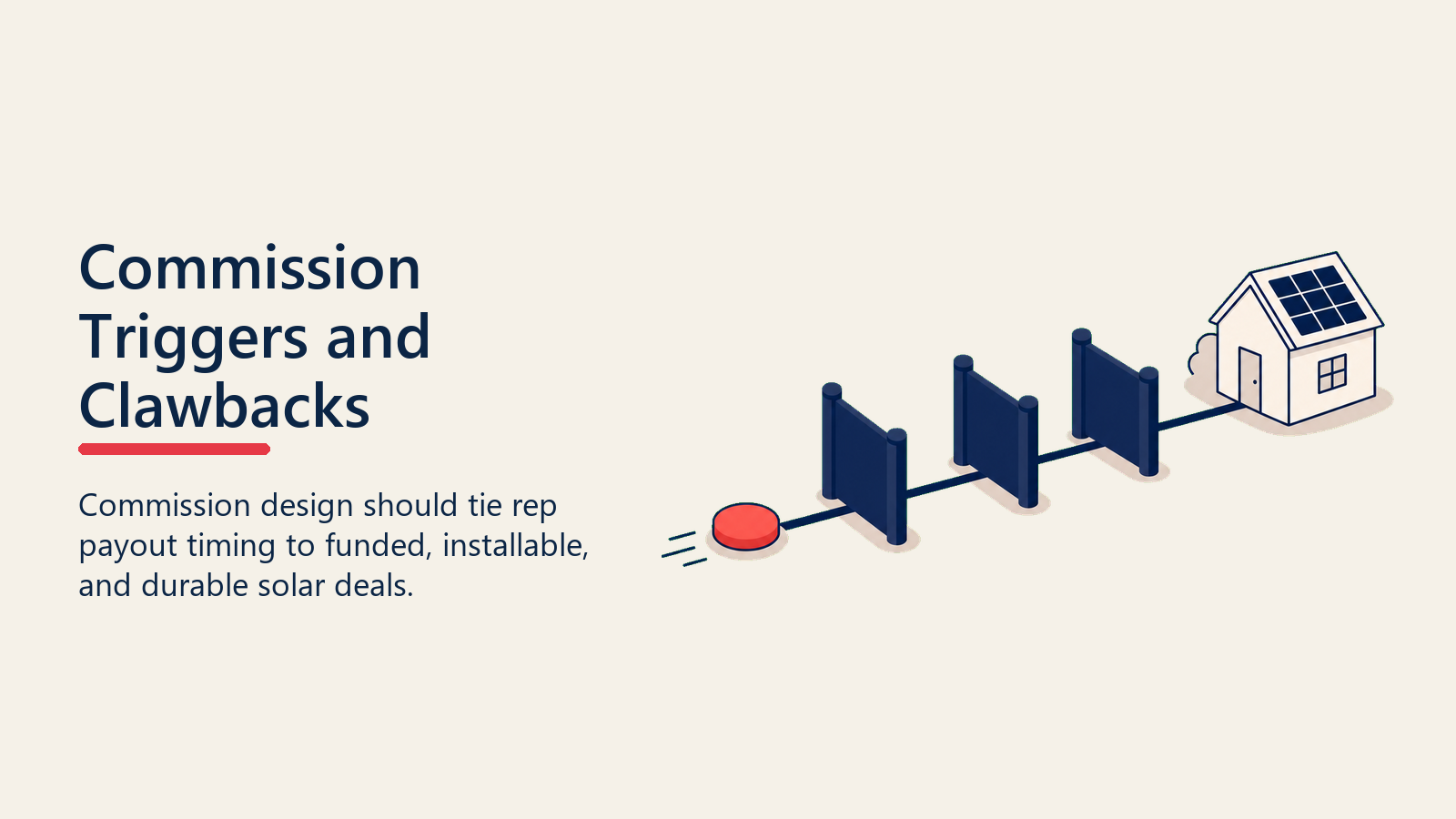 Commission Triggers and Clawbacks

Commission design should tie rep payout timing to funded, installable, and durable solar deals.